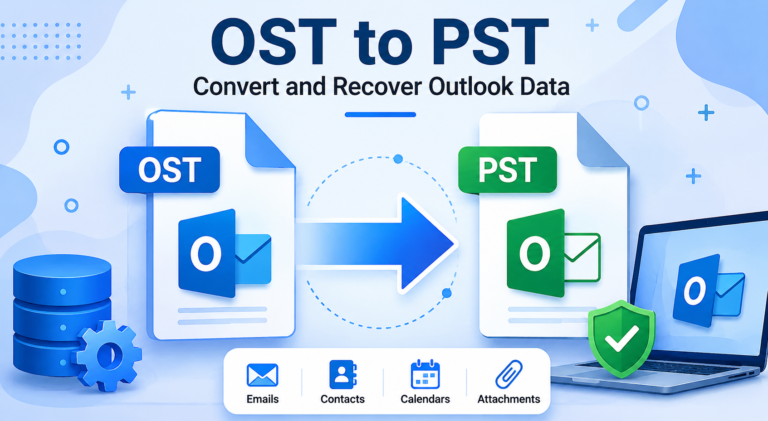 OST to PST
Convert and Recover Outlook Data

OST
O

PST
O

O

Emails
Contacts
Calendars
Attachments